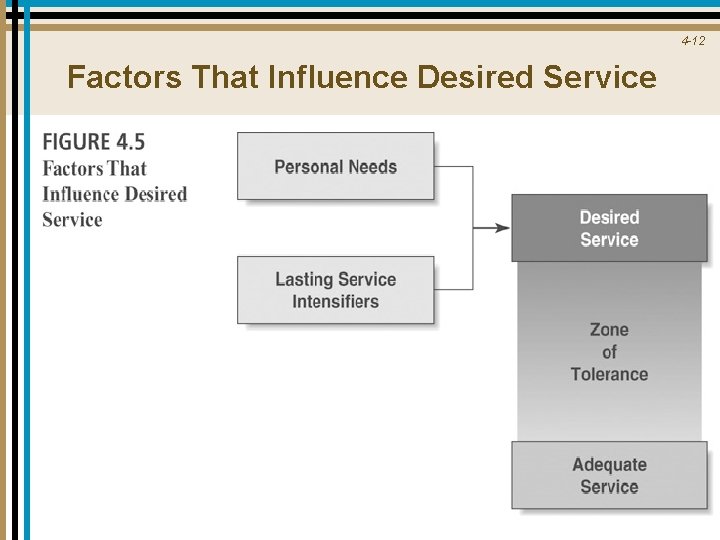 4-12

Factors That Influence Desired Service

FIGURE 4.5
Factors That Influence Desired Service

Personal Needs

Lasting Service Intensifiers

Desired Service

Zone of Tolerance

Adequate Service